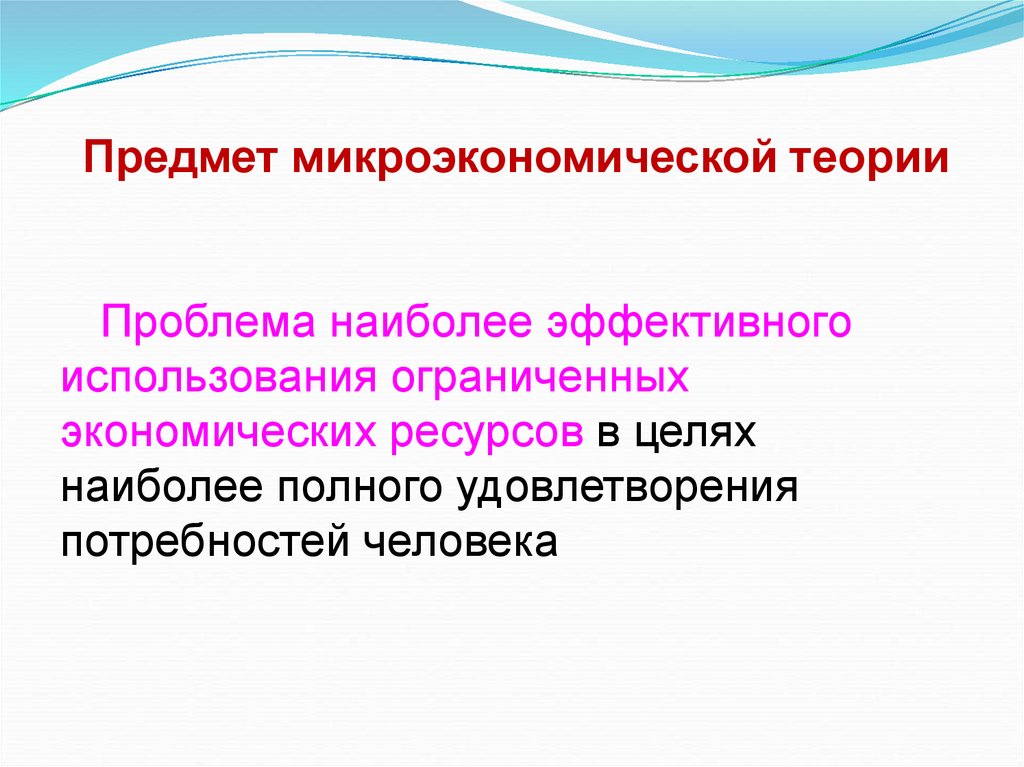 Предмет микроэкономической теории

Проблема наиболее эффективного использования ограниченных экономических ресурсов в целях наиболее полного удовлетворения потребностей человека